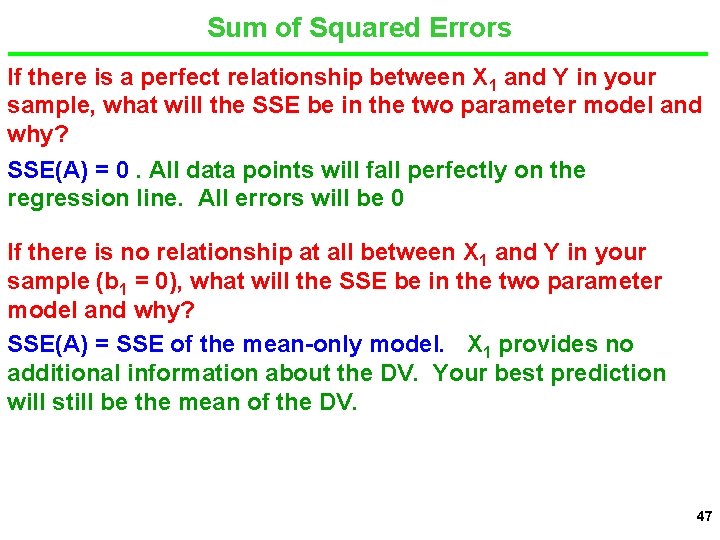 Sum of Squared Errors

If there is a perfect relationship between $X_1$ and Y in your sample, what will the SSE be in the two parameter model and why?

SSE(A) = 0 . All data points will fall perfectly on the regression line. All errors will be 0

If there is no relationship at all between $X_1$ and Y in your sample ($b_1$ = 0), what will the SSE be in the two parameter model and why?

SSE(A) = SSE of the mean-only model. $X_1$ provides no additional information about the DV. Your best prediction will still be the mean of the DV.

47